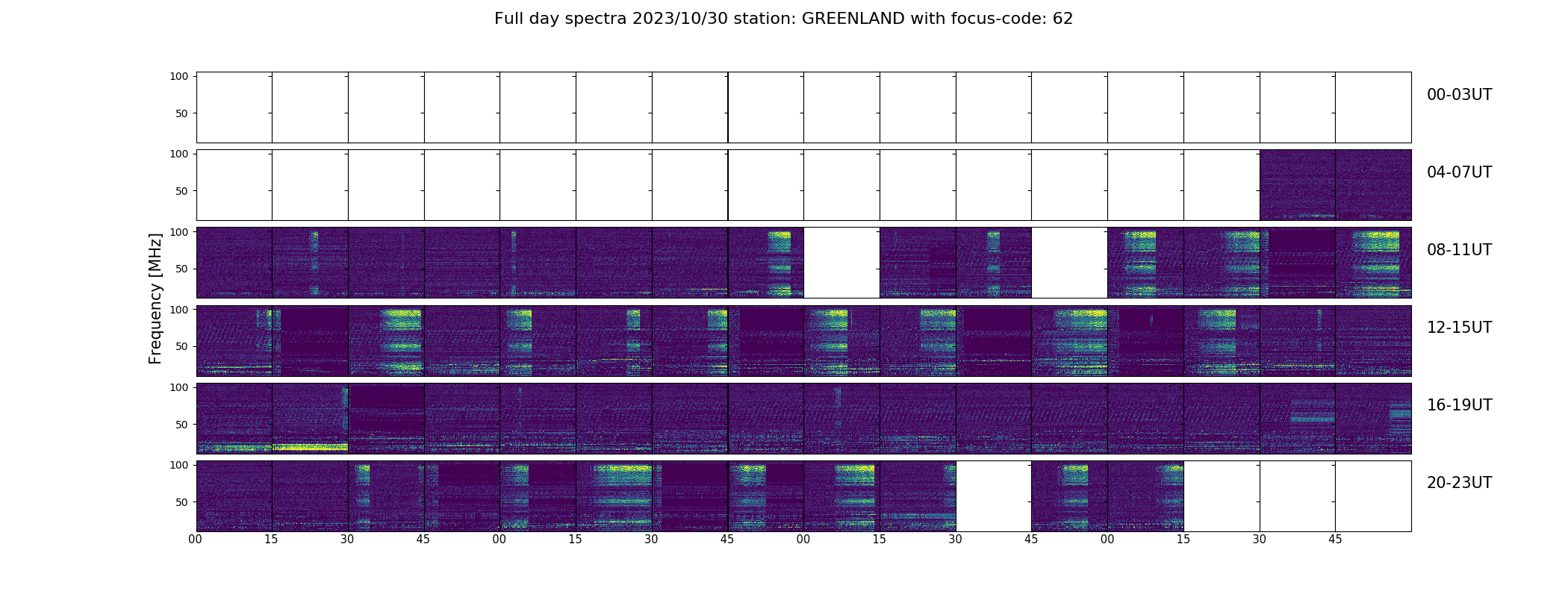 Full day spectra 2023/10/30 station: GREENLAND with focus-code: 62

Frequency [MHz]

100
50
00-03UT

100
50
04-07UT

100
50
08-11UT

100
50
12-15UT

100
50
16-19UT

100
50
20-23UT

00 15 30 45 00 15 30 45 00 15 30 45 00 15 30 45